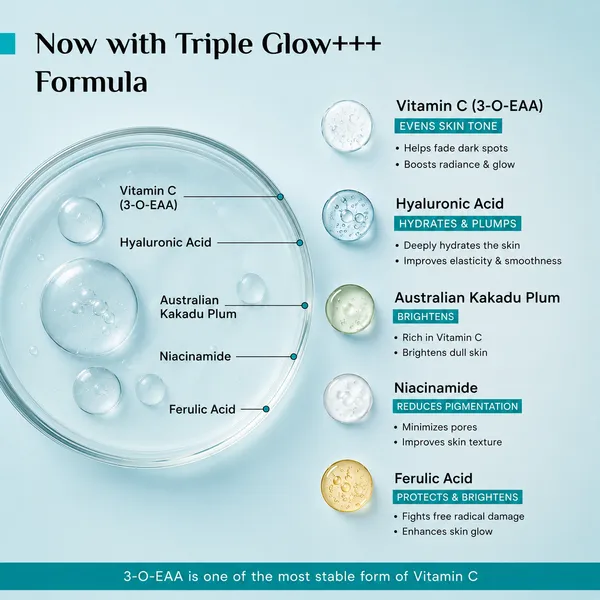 Now with Triple Glow+++ Formula

Vitamin C (3-O-EAA)
Hyaluronic Acid
Australian Kakadu Plum
Niacinamide
Ferulic Acid

Vitamin C (3-O-EAA)
EVENS SKIN TONE
• Helps fade dark spots
• Boosts radiance & glow

Hyaluronic Acid
HYDRATES & PLUMPS
• Deeply hydrates the skin
• Improves elasticity & smoothness

Australian Kakadu Plum
BRIGHTENS
• Rich in Vitamin C
• Brightens dull skin

Niacinamide
REDUCES PIGMENTATION
• Minimizes pores
• Improves skin texture

Ferulic Acid
PROTECTS & BRIGHTENS
• Fights free radical damage
• Enhances skin glow

3-O-EAA is one of the most stable form of Vitamin C